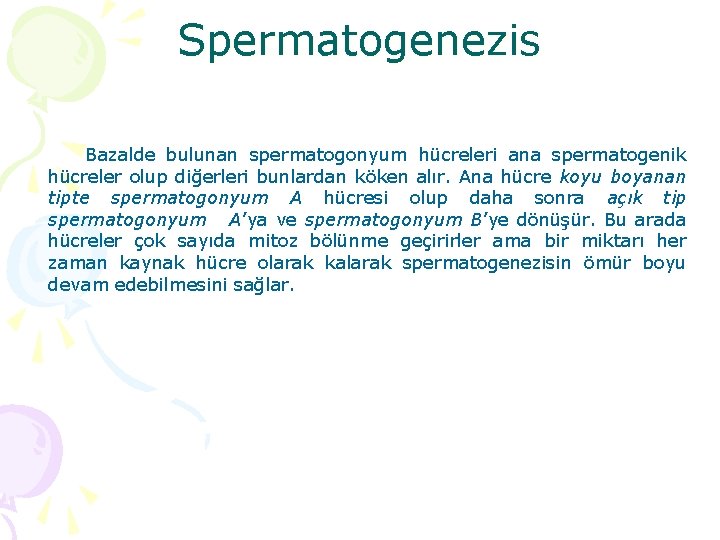 Spermatogenezis

Bazalde bulunan spermatogonyum hücreleri ana spermatogenik hücreler olup diğerleri bunlardan köken alır. Ana hücre koyu boyanan tipte spermatogonyum A hücresi olup daha sonra açık tip spermatogonyum A'ya ve spermatogonyum B'ye dönüşür. Bu arada hücreler çok sayıda mitoz bölünme geçirirler ama bir miktarı her zaman kaynak hücre olarak kalarak spermatogenezisin ömür boyu devam edebilmesini sağlar.